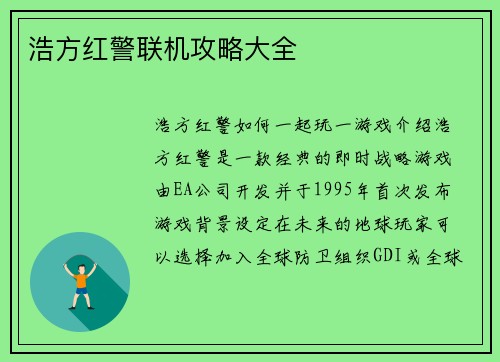 浩方红警联机攻略大全

浩方红警如何一起玩一游戏介绍浩方红警是一款经典的即时战略游戏由EA公司开发并于1995年首次发布游戏背景设定在未来的地球玩家可以选择加入全球防卫组织GDI或全球